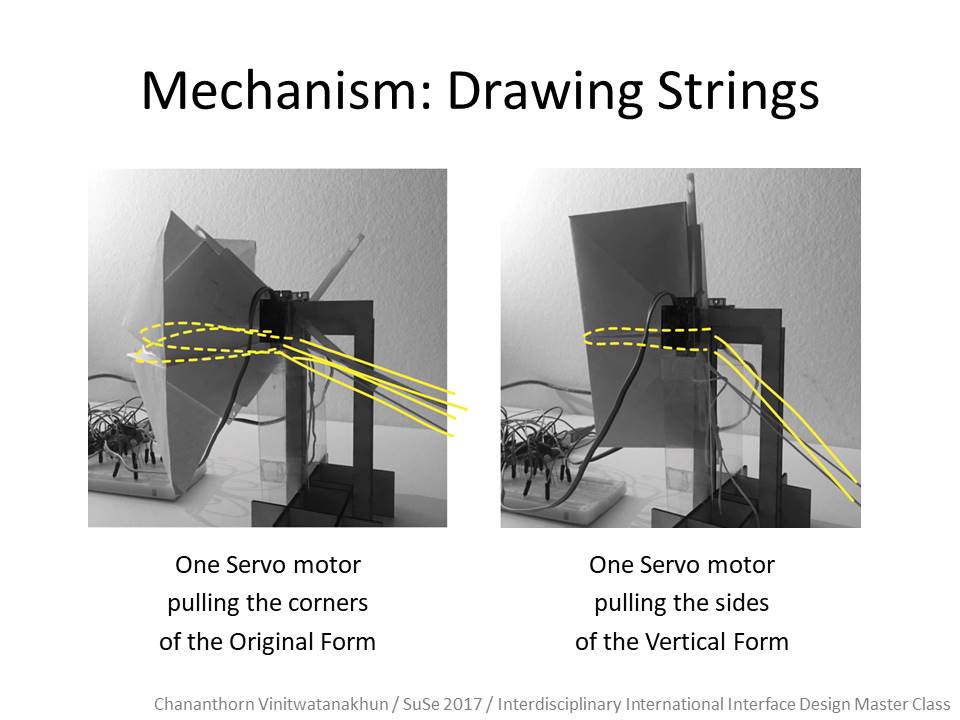 Mechanism: Drawing Strings

One Servo motor pulling the corners of the Original Form

One Servo motor pulling the sides of the Vertical Form

Chananthorn Vinitwatanakhun / SuSe 2017 / Interdisciplinary International Interface Design Master Class